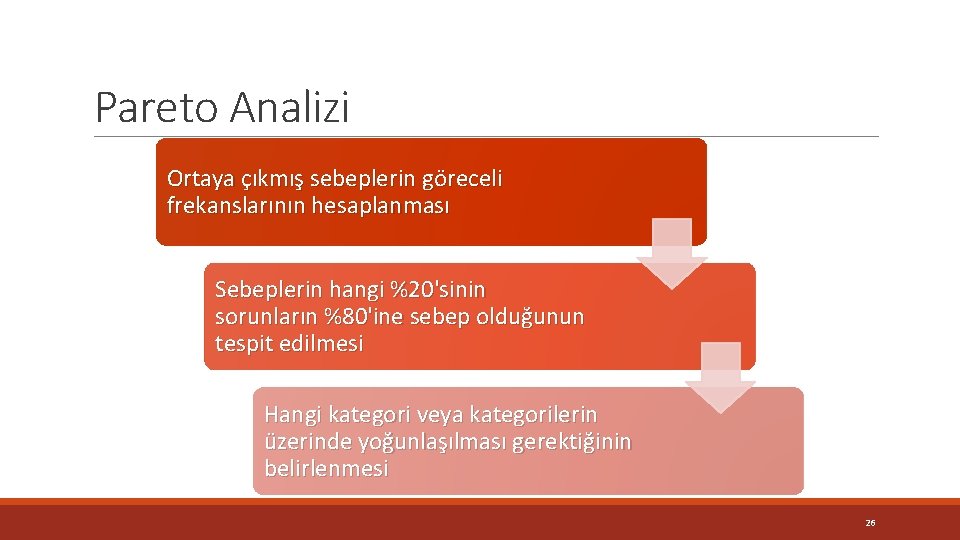 Pareto Analizi

Ortaya çıkmış sebeplerin göreceli frekanslarının hesaplanması

Sebeplerin hangi %20'sinin sorunların %80'ine sebep olduğunun tespit edilmesi

Hangi kategori veya kategorilerin üzerinde yoğunlaşılması gerektiğinin belirlenmesi

26